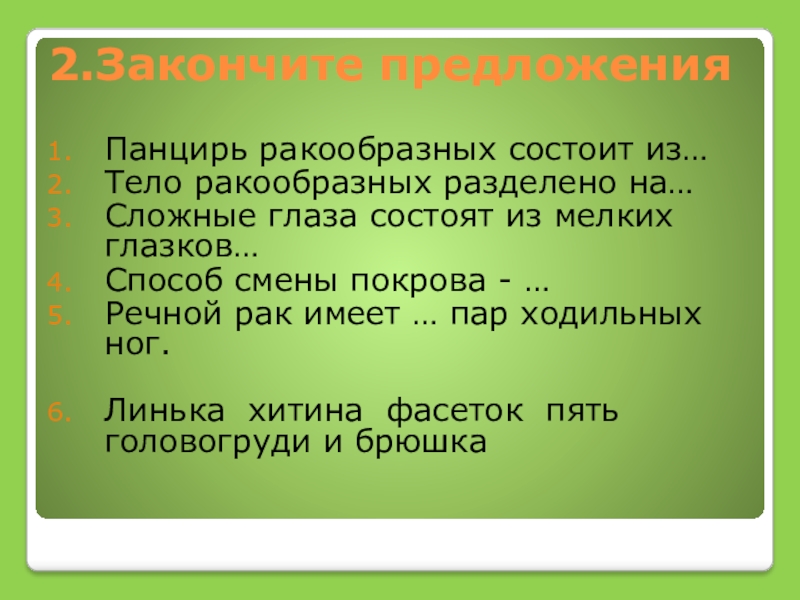 2.Закончите предложения

1. Панцирь ракообразных состоит из…
2. Тело ракообразных разделено на…
3. Сложные глаза состоят из мелких глазков…
4. Способ смены покрова - …
5. Речной рак имеет … пар ходильных ног.

6. Линька хитина фасеток пять головогруди и брюшка